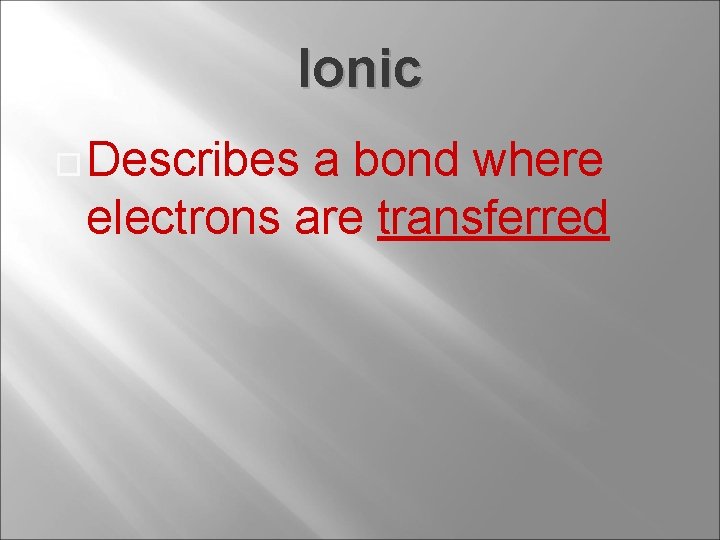 Ionic

Describes a bond where electrons are transferred